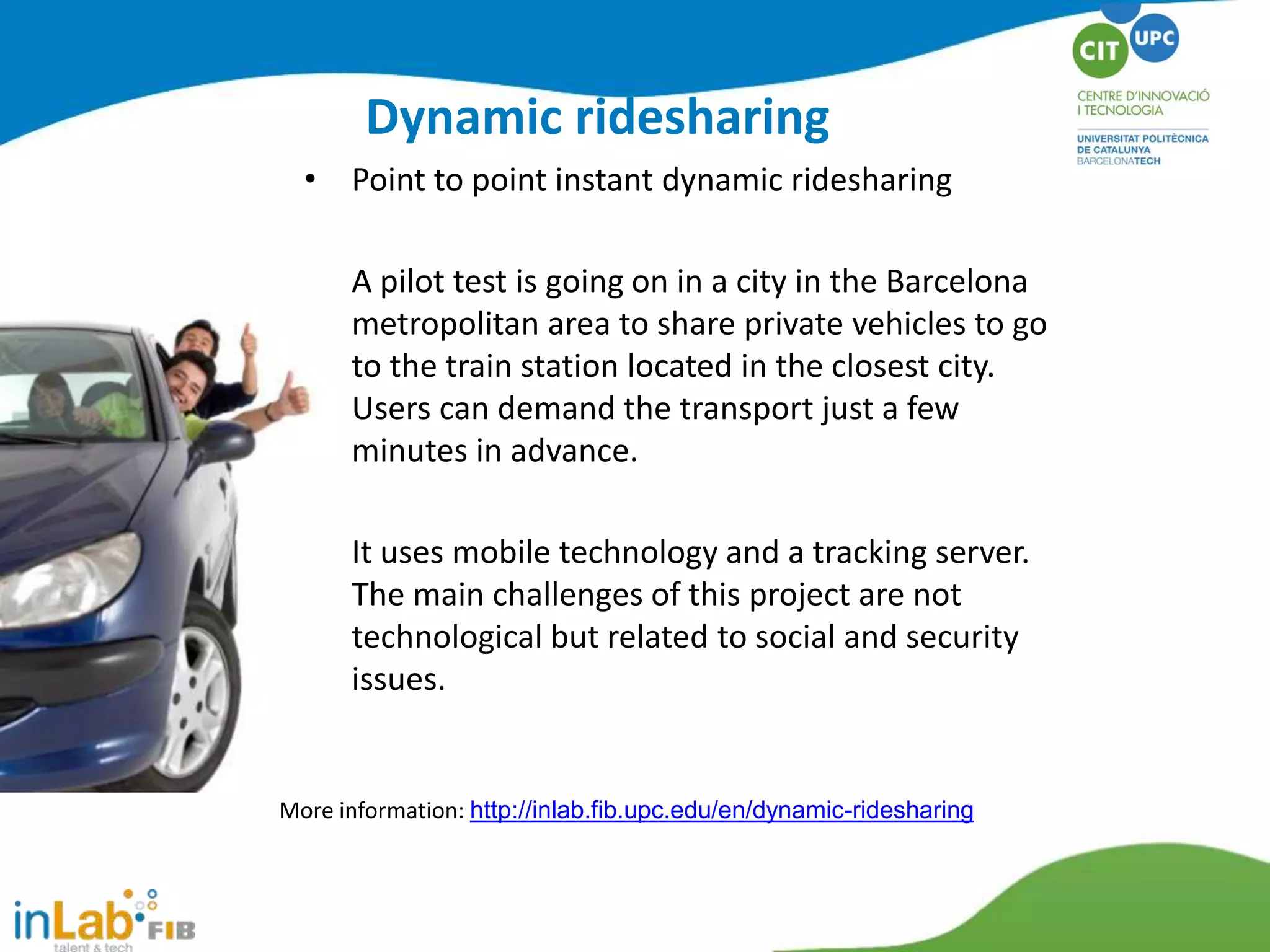 CIT UPC

CENTRE D'INNOVACIÓ I TECNOLOGIA

UNIVERSITAT POLITÈCNICA DE CATALUNYA BARCELONATECH

Dynamic ridesharing

• Point to point instant dynamic ridesharing

A pilot test is going on in a city in the Barcelona metropolitan area to share private vehicles to go to the train station located in the closest city. Users can demand the transport just a few minutes in advance.

It uses mobile technology and a tracking server. The main challenges of this project are not technological but related to social and security issues.

More information: http://inlab.fib.upc.edu/en/dynamic-ridesharing

inLab FIB
talent & tech